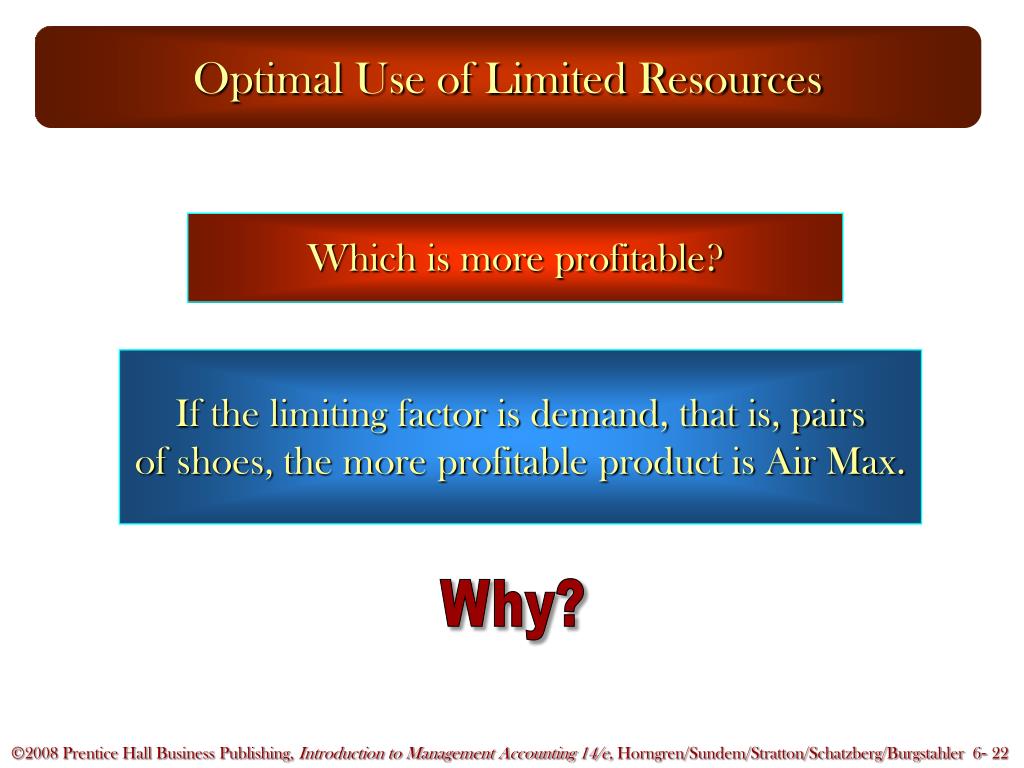 Optimal Use of Limited Resources

Which is more profitable?

If the limiting factor is demand, that is, pairs of shoes, the more profitable product is Air Max.

Why?

©2008 Prentice Hall Business Publishing, Introduction to Management Accounting 14/e, Horngren/Sundem/Stratton/Schatzberg/Burgstahler 6- 22